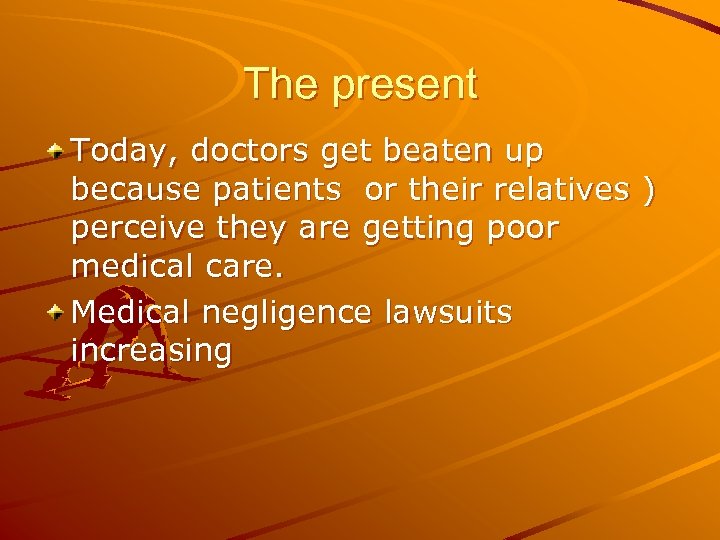 The present

Today, doctors get beaten up because patients or their relatives ) perceive they are getting poor medical care.

Medical negligence lawsuits increasing